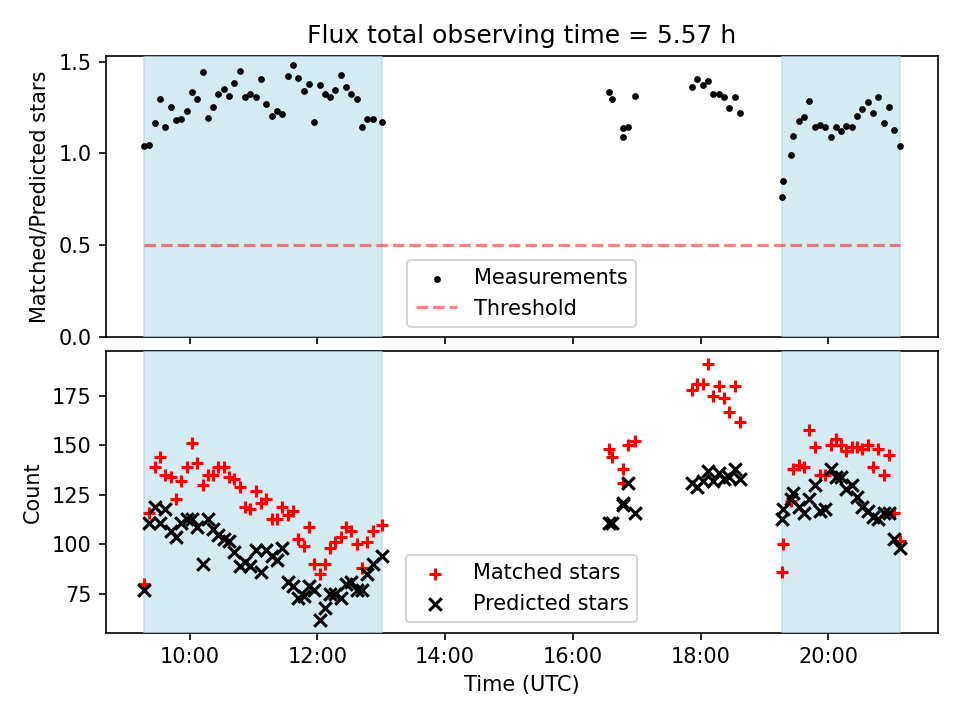 Flux total observing time = 5.57 h

Matched/Predicted stars

1.5
1.0
0.5
0.0

Measurements
Threshold

Count

175
150
125
100
75

Matched stars
Predicted stars

10:00
12:00
14:00
16:00
18:00
20:00

Time (UTC)